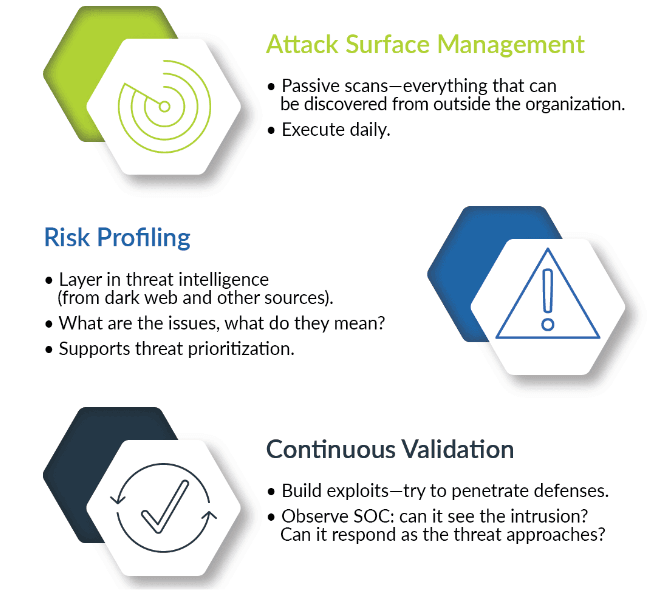 Attack Surface Management

• Passive scans—everything that can be discovered from outside the organization.
• Execute daily.

Risk Profiling

• Layer in threat intelligence (from dark web and other sources).
• What are the issues, what do they mean?
• Supports threat prioritization.

Continuous Validation

• Build exploits—try to penetrate defenses.
• Observe SOC: can it see the intrusion? Can it respond as the threat approaches?